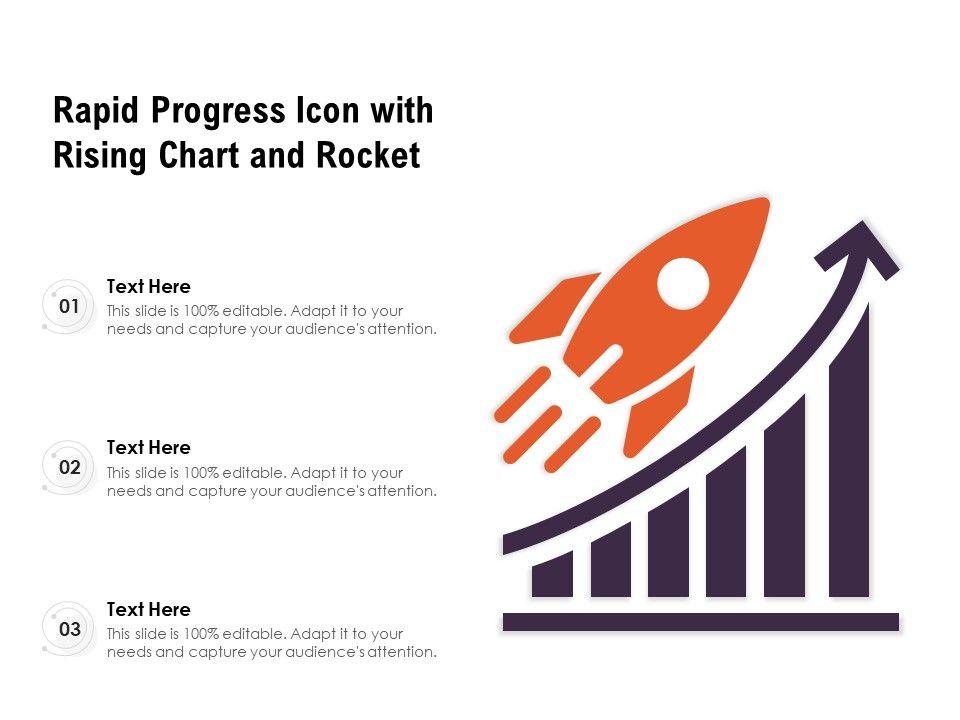 Rapid Progress Icon with Rising Chart and Rocket

01
Text Here
This slide is 100% editable. Adapt it to your needs and capture your audience's attention.

02
Text Here
This slide is 100% editable. Adapt it to your needs and capture your audience's attention.

03
Text Here
This slide is 100% editable. Adapt it to your needs and capture your audience's attention.